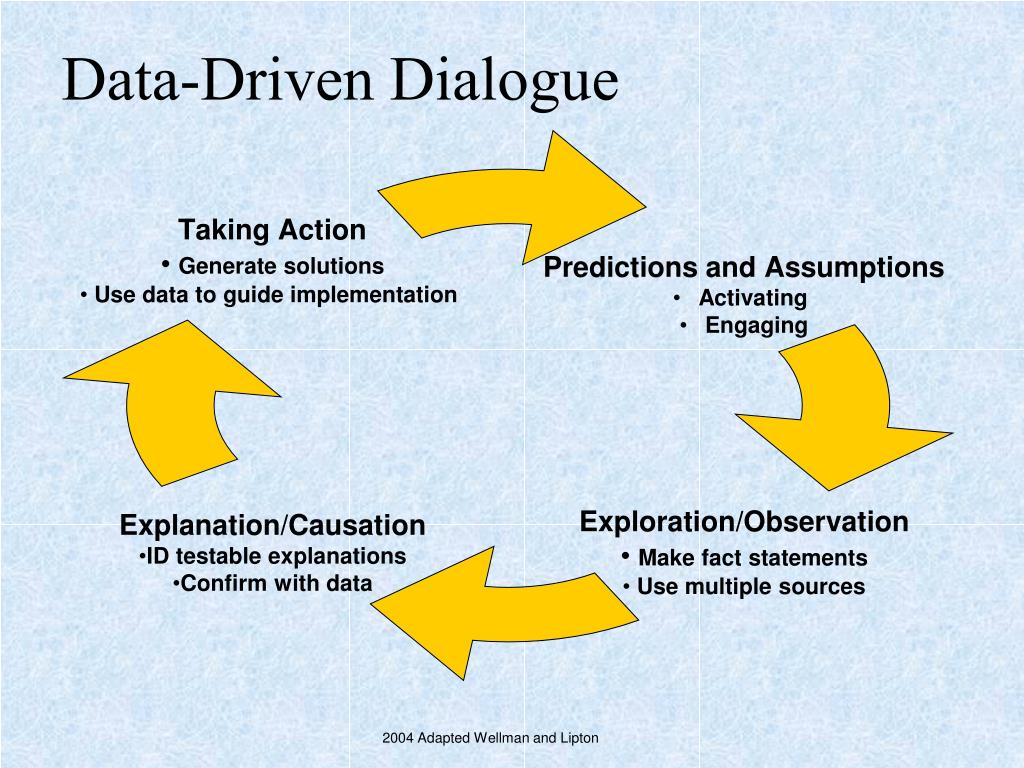 Data-Driven Dialogue

Taking Action
• Generate solutions
• Use data to guide implementation

Predictions and Assumptions
• Activating
• Engaging

Exploration/Observation
• Make fact statements
• Use multiple sources

Explanation/Causation
•ID testable explanations
•Confirm with data

2004 Adapted Wellman and Lipton